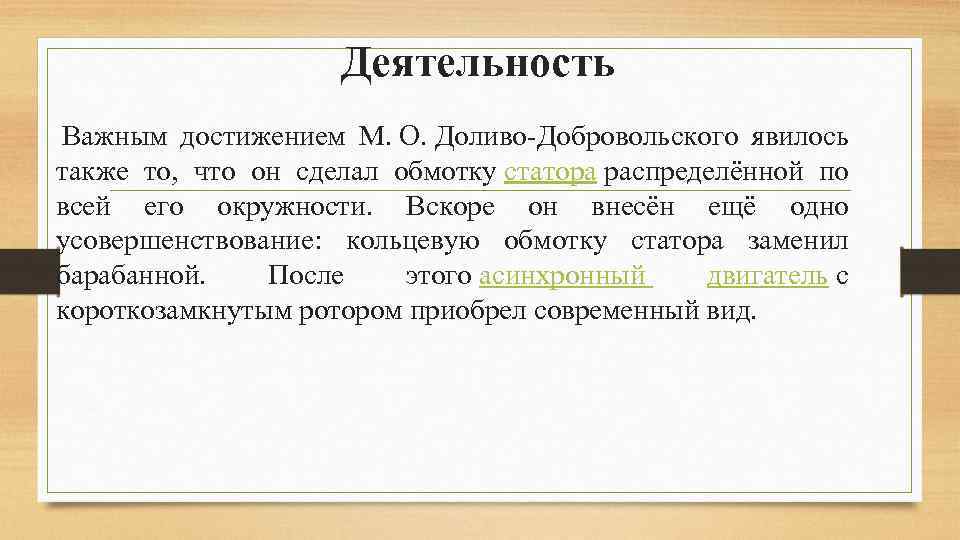 Деятельность

Важным достижением М. О. Доливо-Добровольского явилось также то, что он сделал обмотку статора распределённой по всей его окружности. Вскоре он внесён ещё одно усовершенствование: кольцевую обмотку статора заменил барабанной. После этого асинхронный двигатель с короткозамкнутым ротором приобрел современный вид.